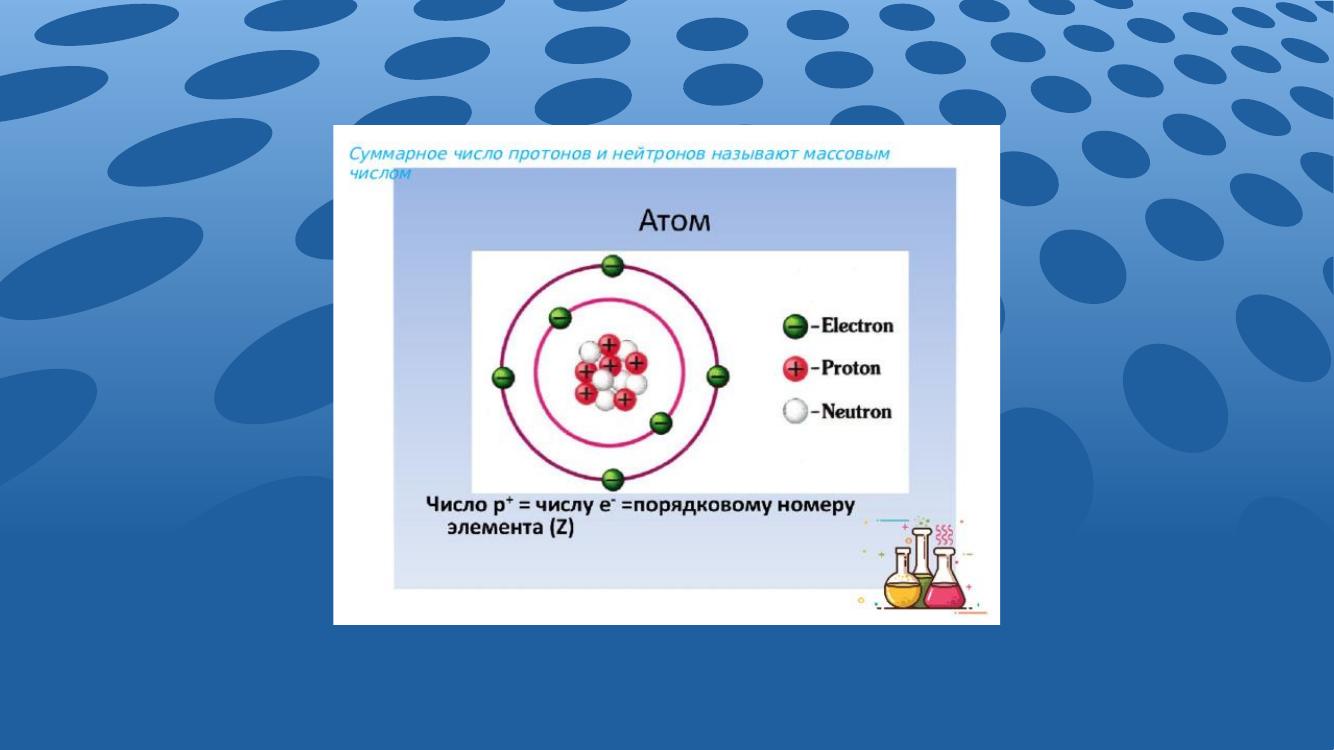 Суммарное число протонов и нейтронов называют массовым числом

Атом

-Electron
-Proton
-Neutron

Число $p^+$ = числу $e^-$ =порядковому номеру элемента (Z)